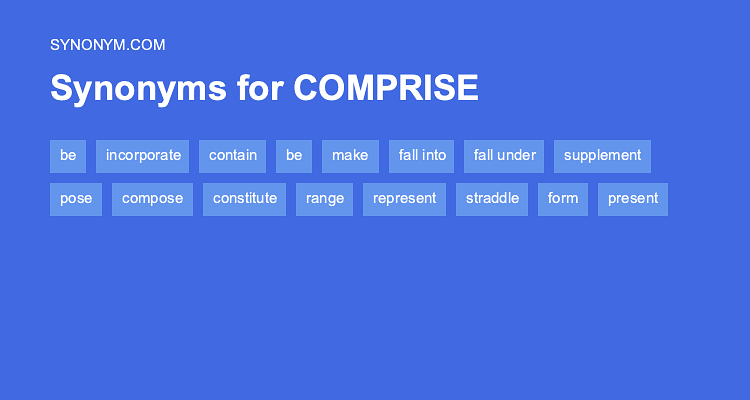 SYNONYM.COM

Synonyms for COMPRISE

be incorporate contain be make fall into fall under supplement

pose compose constitute range represent straddle form present